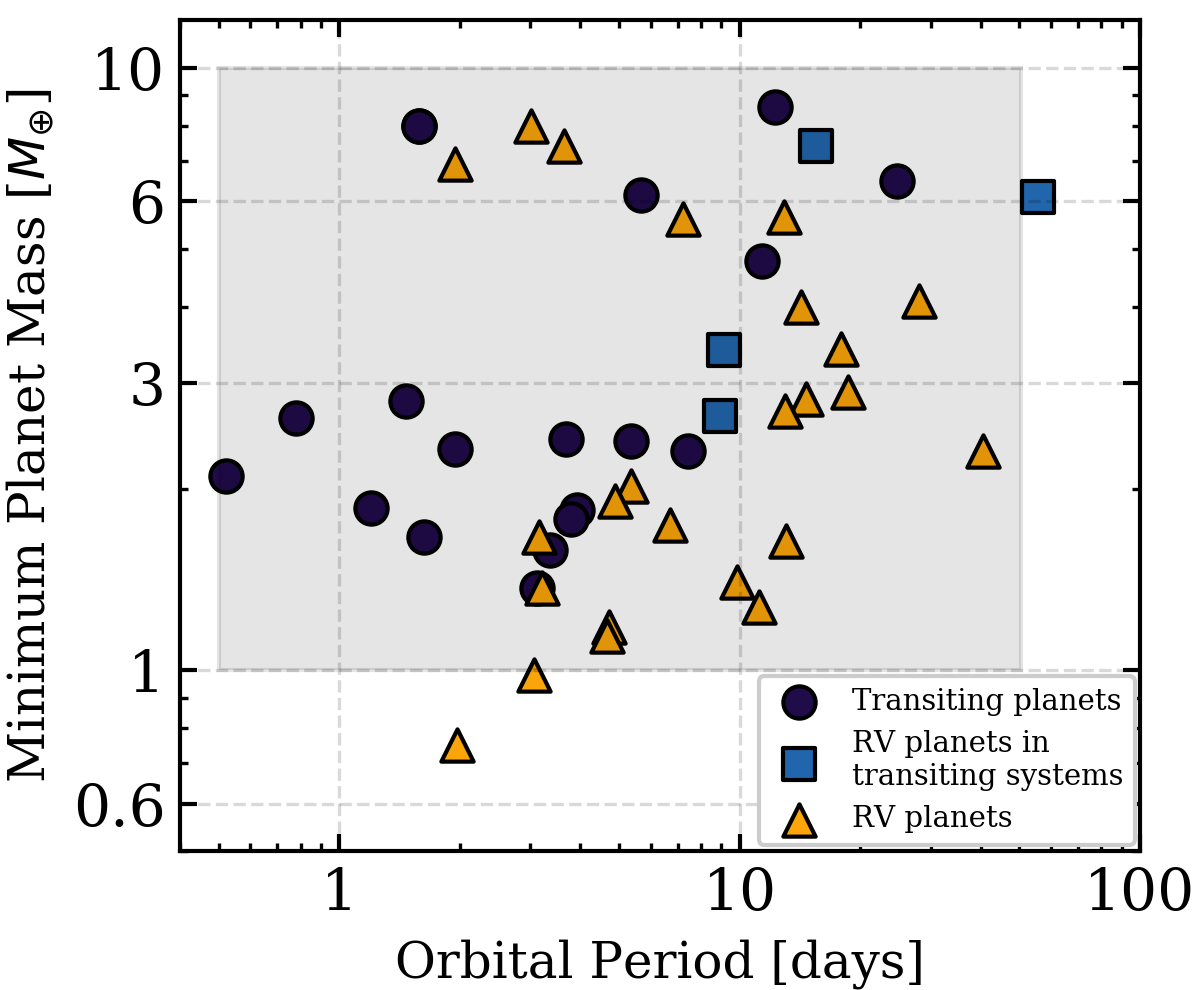 Minimum Planet Mass [$M_{\oplus}$]

10
6
3
1
0.6

1
10
100

Orbital Period [days]

Transiting planets
RV planets in transiting systems
RV planets